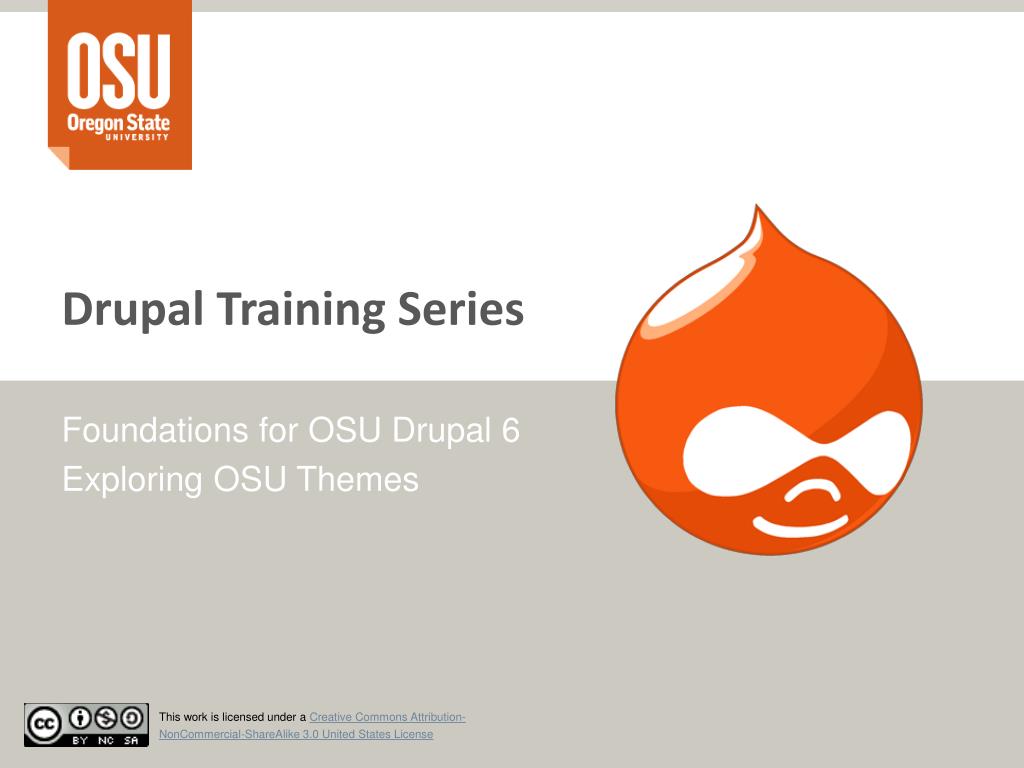 OSU
Oregon State
UNIVERSITY

Drupal Training Series

Foundations for OSU Drupal 6
Exploring OSU Themes

cc BY NC SA

This work is licensed under a Creative Commons Attribution-NonCommercial-ShareAlike 3.0 United States License